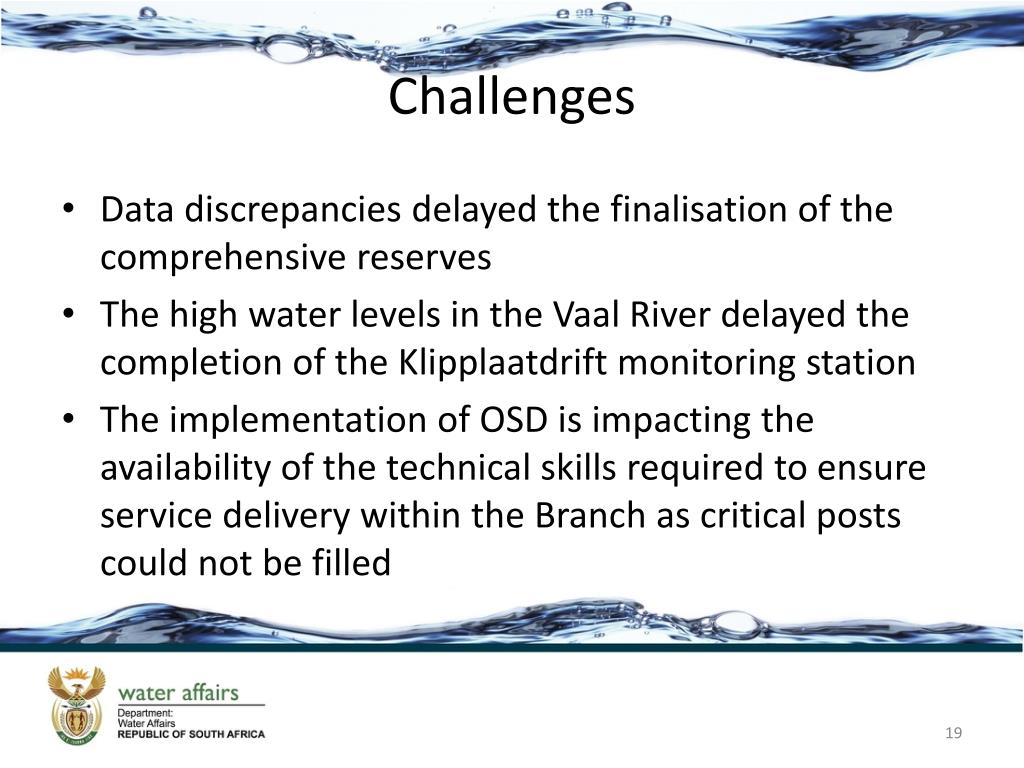 Challenges

• Data discrepancies delayed the finalisation of the comprehensive reserves
• The high water levels in the Vaal River delayed the completion of the Klipplaatdrift monitoring station
• The implementation of OSD is impacting the availability of the technical skills required to ensure service delivery within the Branch as critical posts could not be filled

water affairs
Department:
Water Affairs
REPUBLIC OF SOUTH AFRICA

19